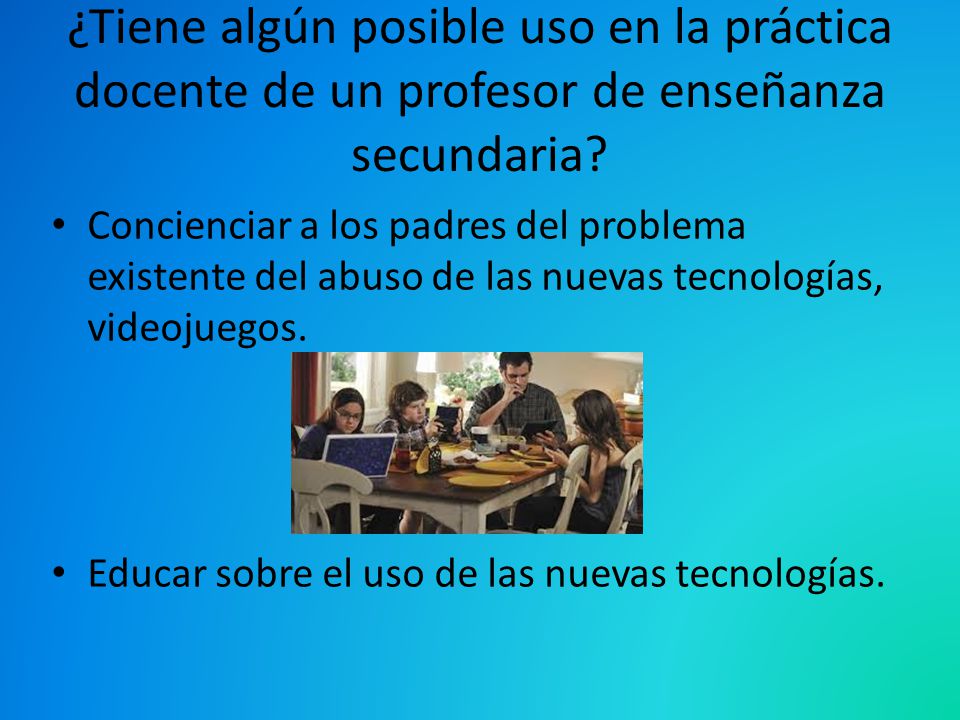 ¿Tiene algún posible uso en la práctica docente de un profesor de enseñanza secundaria?

• Concienciar a los padres del problema existente del abuso de las nuevas tecnologías, videojuegos.

• Educar sobre el uso de las nuevas tecnologías.